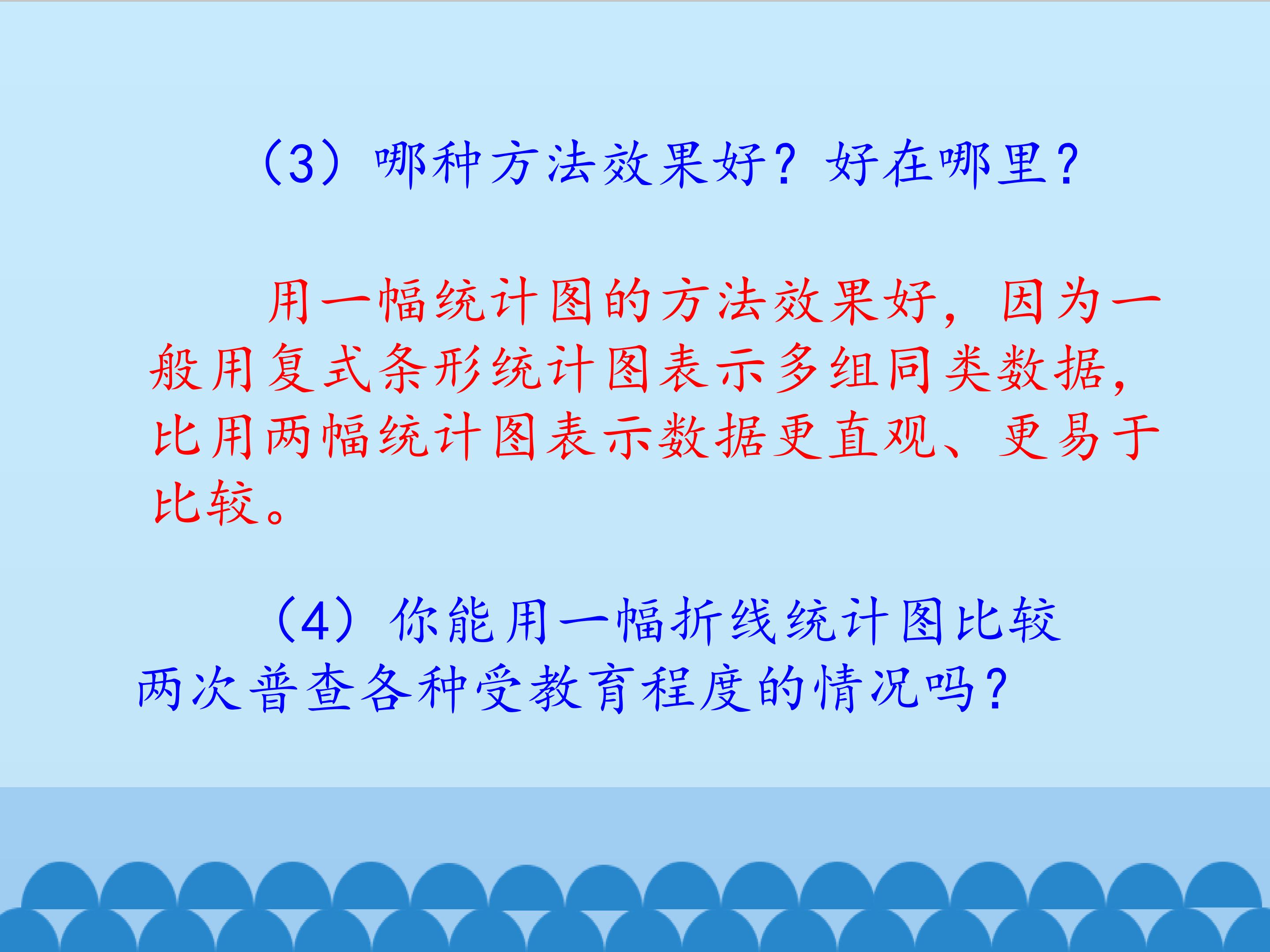 （3）哪种方法效果好？好在哪里？

用一幅统计图的方法效果好，因为一般用复式条形统计图表示多组同类数据，比用两幅统计图表示数据更直观、更易于比较。

（4）你能用一幅折线统计图比较两次普查各种受教育程度的情况吗？